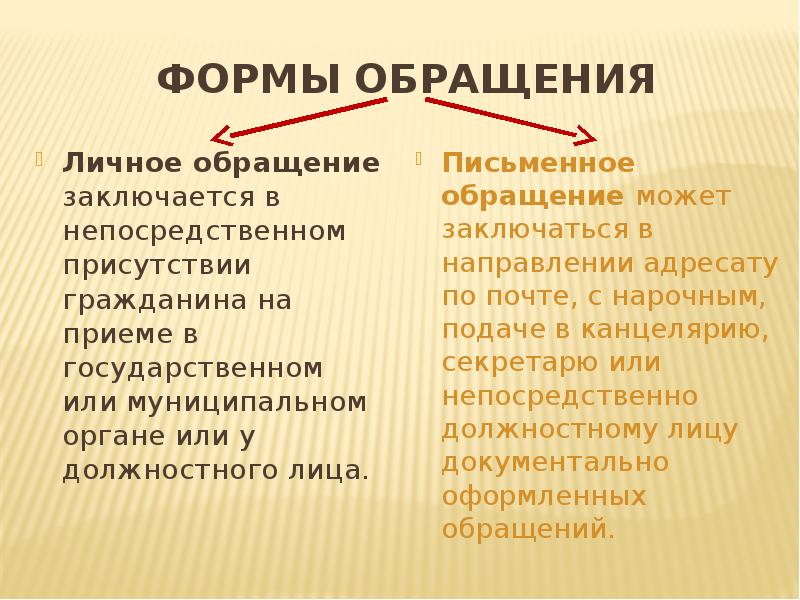 ФОРМЫ ОБРАЩЕНИЯ

Личное обращение заключается в непосредственном присутствии гражданина на приеме в государственном или муниципальном органе или у должностного лица.

Письменное обращение может заключаться в направлении адресату по почте, с нарочным, подаче в канцелярию, секретарю или непосредственно должностному лицу документально оформленных обращений.